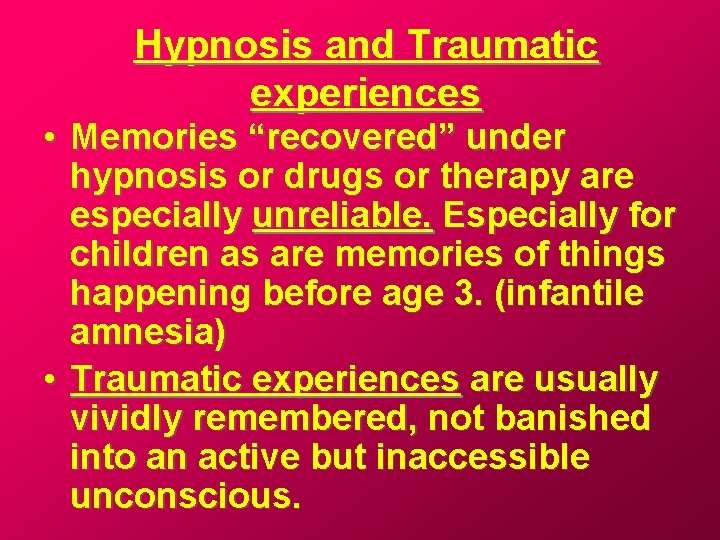 Hypnosis and Traumatic experiences

• Memories “recovered” under hypnosis or drugs or therapy are especially unreliable. Especially for children as are memories of things happening before age 3. (infantile amnesia)

• Traumatic experiences are usually vividly remembered, not banished into an active but inaccessible unconscious.